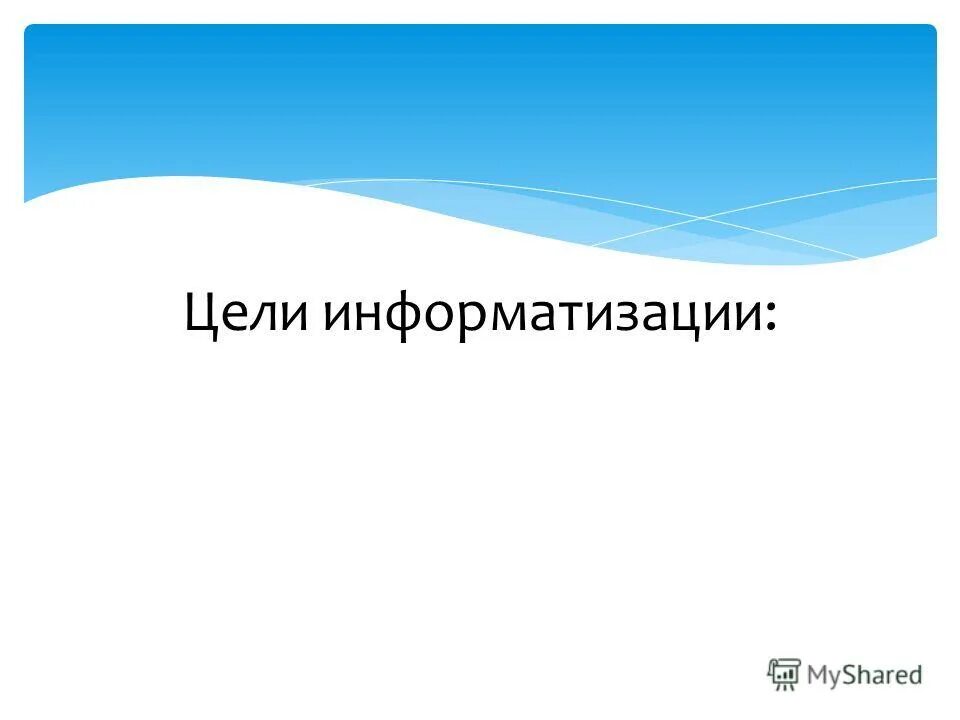 Цели информатизации:

MyShared